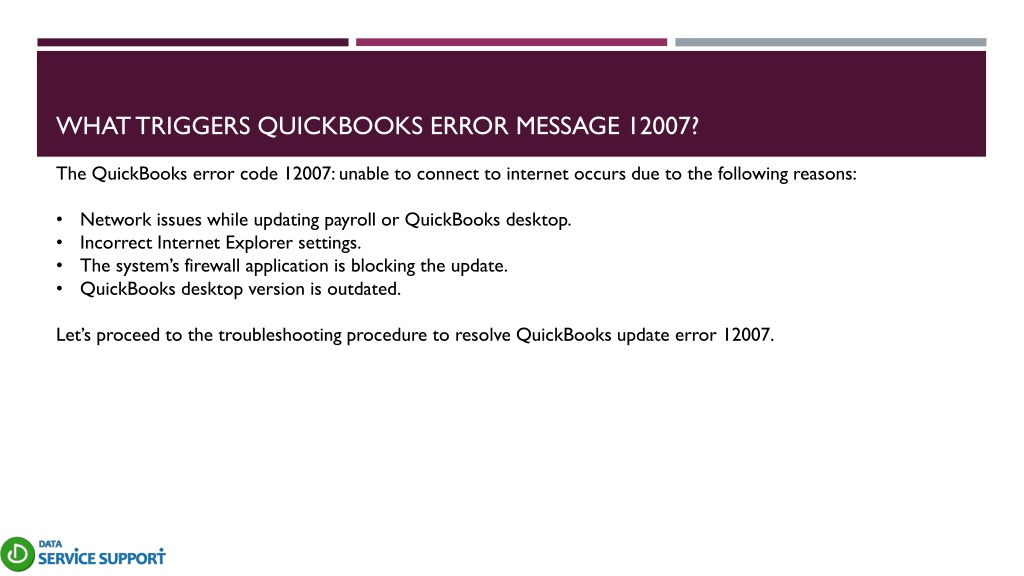 WHAT TRIGGERS QUICKBOOKS ERROR MESSAGE 12007?

The QuickBooks error code 12007: unable to connect to internet occurs due to the following reasons:

• Network issues while updating payroll or QuickBooks desktop.
• Incorrect Internet Explorer settings.
• The system's firewall application is blocking the update.
• QuickBooks desktop version is outdated.

Let's proceed to the troubleshooting procedure to resolve QuickBooks update error 12007.

DATA
SERVICE SUPPORT